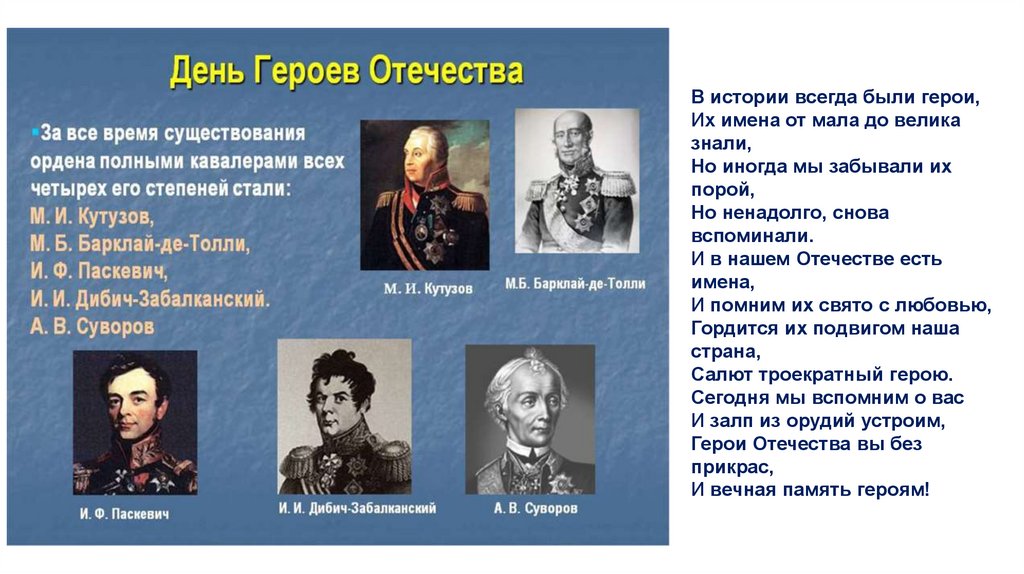 День Героев Отечества

За все время существования ордена полными кавалерами всех четырех его степеней стали: М. И. Кутузов, М. Б. Барклай-де-Толли, И. Ф. Паскевич, И. И. Дибич-Забалканский. А. В. Суворов

М. И. Кутузов

М.Б. Барклай-де-Толли

И. Ф. Паскевич

И. И. Дибич-Забалканский

А. В. Суворов

В истории всегда были герои,
Их имена от мала до велика знали,
Но иногда мы забывали их порой,
Но ненадолго, снова вспоминали.
И в нашем Отечестве есть имена,
И помним их свято с любовью,
Гордится их подвигом наша страна,
Салют троекратный герою.
Сегодня мы вспомним о вас
И залп из орудий устроим,
Герои Отечества вы без прикрас,
И вечная память героям!